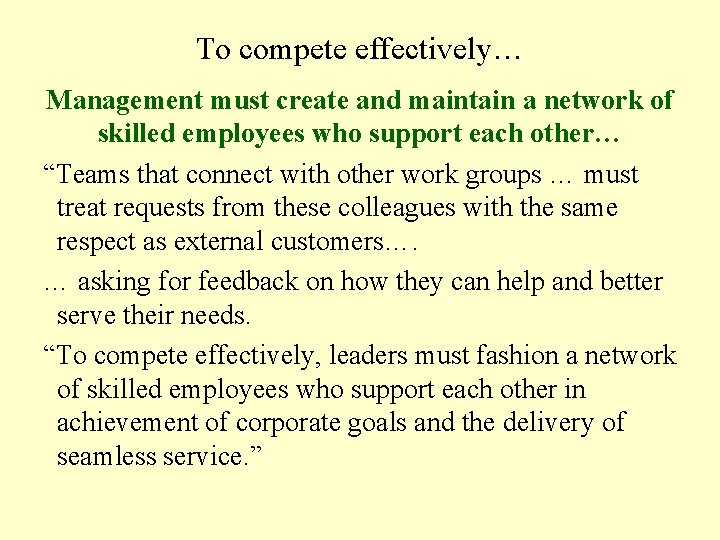 To compete effectively…

Management must create and maintain a network of skilled employees who support each other…

“Teams that connect with other work groups … must treat requests from these colleagues with the same respect as external customers….

… asking for feedback on how they can help and better serve their needs.

“To compete effectively, leaders must fashion a network of skilled employees who support each other in achievement of corporate goals and the delivery of seamless service.”